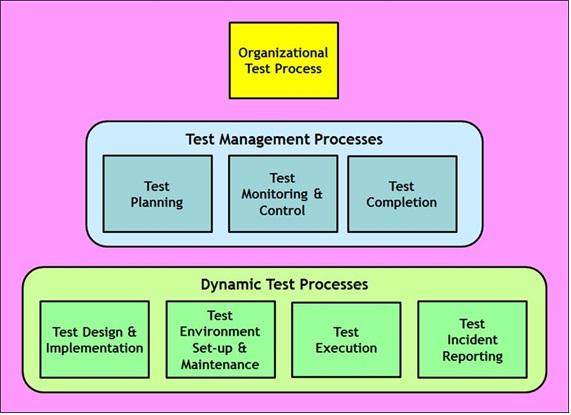 Organizational Test Process

Test Management Processes

Test Planning

Test Monitoring & Control

Test Completion

Dynamic Test Processes

Test Design & Implementation

Test Environment Set-up & Maintenance

Test Execution

Test Incident Reporting